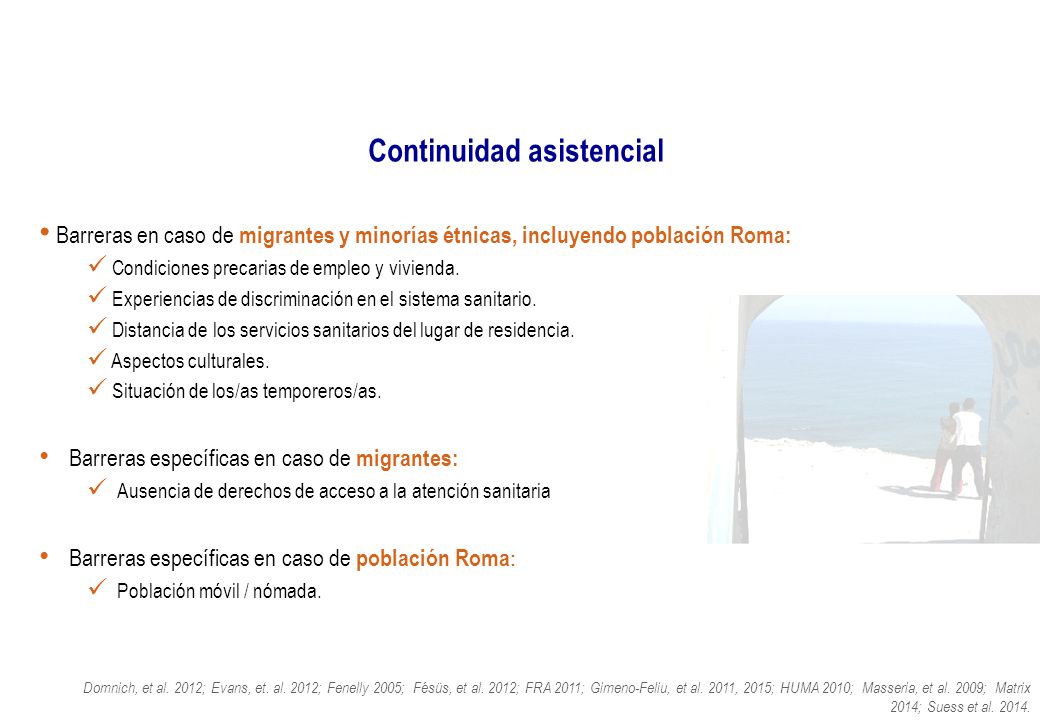 Continuidad asistencial

• Barreras en caso de migrantes y minorías étnicas, incluyendo población Roma:

✓ Condiciones precarias de empleo y vivienda.

✓ Experiencias de discriminación en el sistema sanitario.

✓ Distancia de los servicios sanitarios del lugar de residencia.

✓ Aspectos culturales.

✓ Situación de los/as temporeros/as.

• Barreras específicas en caso de migrantes:

✓ Ausencia de derechos de acceso a la atención sanitaria

• Barreras específicas en caso de población Roma:

✓ Población móvil / nómada.

Domnich, et al. 2012; Evans, et. al. 2012; Fenelly 2005; Fésüs, et al. 2012; FRA 2011; Gimeno-Feliu, et al. 2011, 2015; HUMA 2010; Masseria, et al. 2009; Matrix 2014; Suess et al. 2014.